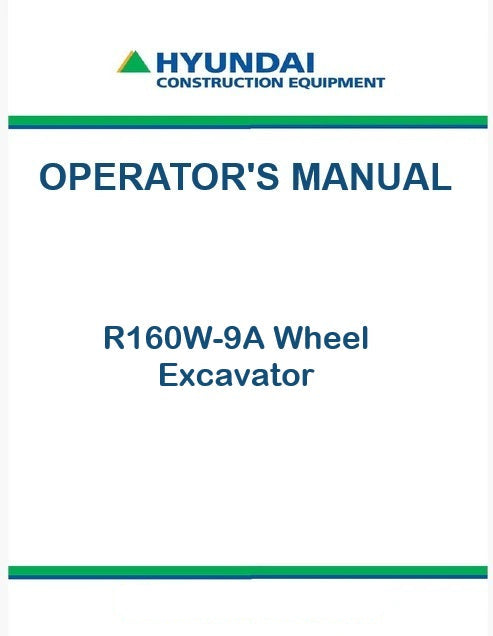 HYUNDAI
CONSTRUCTION EQUIPMENT

OPERATOR'S MANUAL

R160W-9A Wheel Excavator